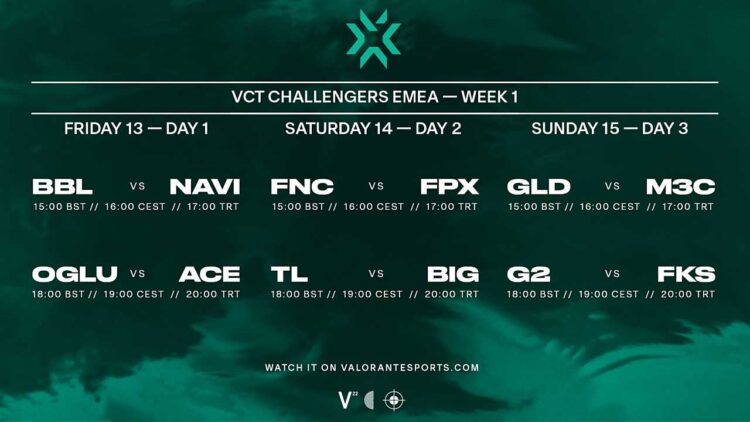 VCT CHALLENGERS EMEA — WEEK 1

FRIDAY 13 — DAY 1

BBL VS NAVI
15:00 BST // 16:00 CEST // 17:00 TRT

OGLU VS ACE
18:00 BST // 19:00 CEST // 20:00 TRT

SATURDAY 14 — DAY 2

FNC VS FPX
15:00 BST // 16:00 CEST // 17:00 TRT

TL VS BIG
18:00 BST // 19:00 CEST // 20:00 TRT

SUNDAY 15 — DAY 3

GLD VS M3C
15:00 BST // 16:00 CEST // 17:00 TRT

G2 VS FKS
18:00 BST // 19:00 CEST // 20:00 TRT

WATCH IT ON VALORANTESPORTS.COM

V22